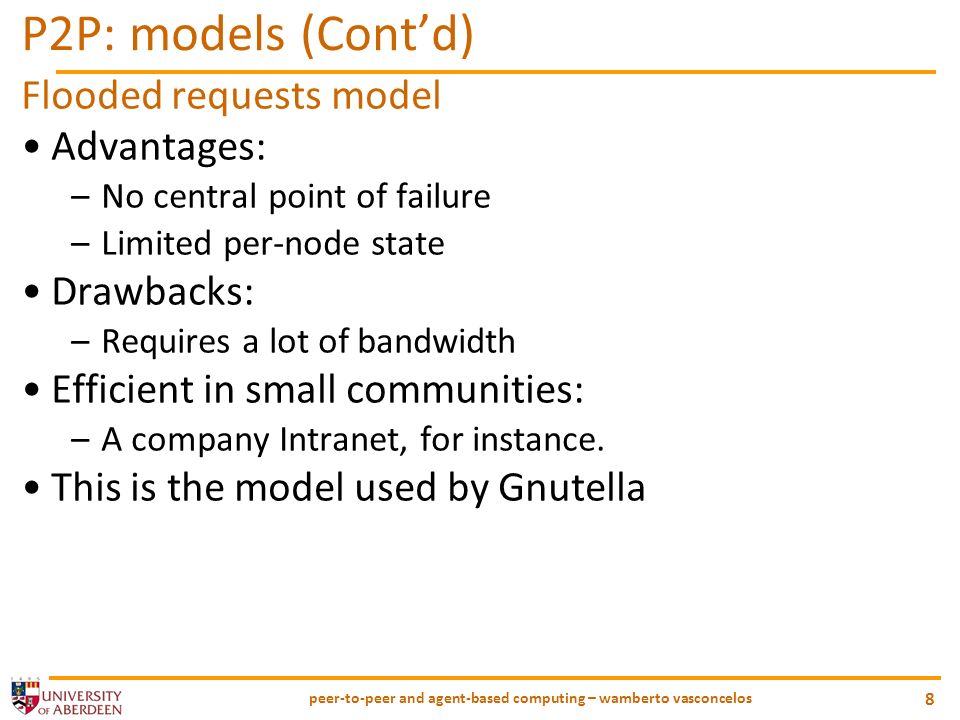 P2P: models (Cont'd)

Flooded requests model

• Advantages:
  – No central point of failure
  – Limited per-node state
• Drawbacks:
  – Requires a lot of bandwidth
• Efficient in small communities:
  – A company Intranet, for instance.
• This is the model used by Gnutella

UNIVERSITY OF ABERDEEN

peer-to-peer and agent-based computing – wamberto vasconcelos

8